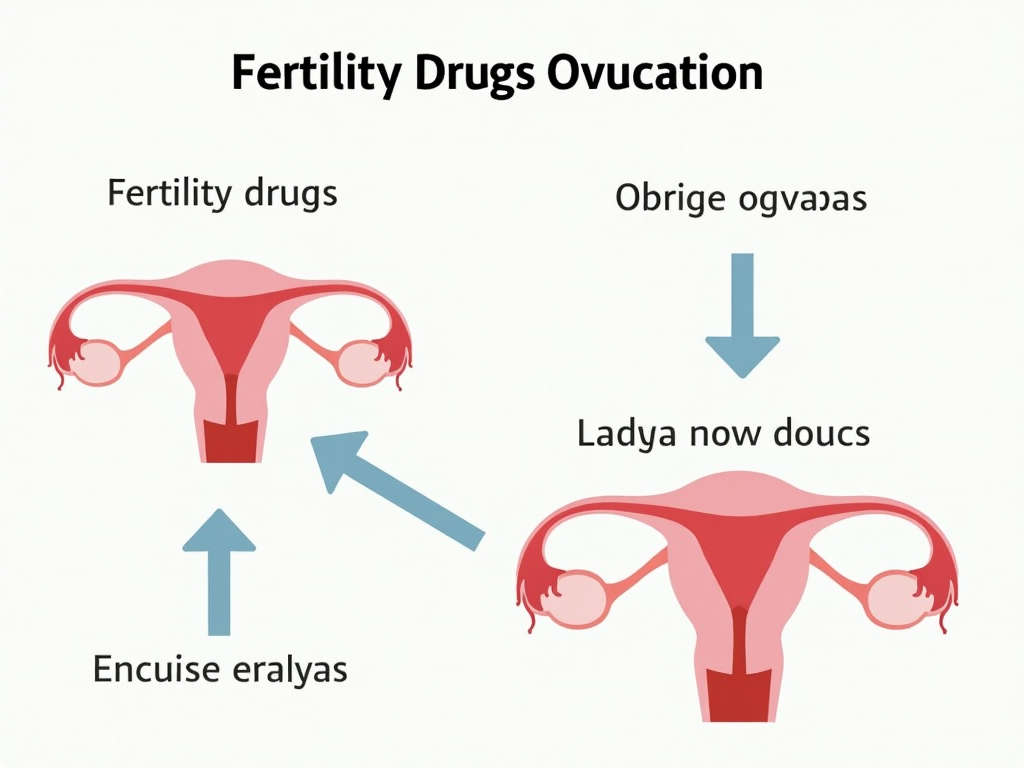 Fertility Drugs Ovucation

Fertility drugs

Obrige ogvaɔas

Ladya now doucs

Encuise eralyas